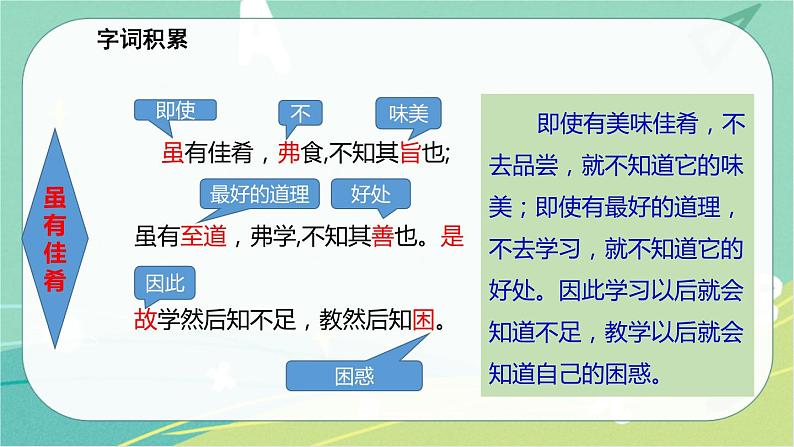 字词积累

虽有佳肴

即使　不　味美

虽有佳肴，弗食,不知其旨也;

最好的道理　好处

虽有至道，弗学,不知其善也。是

因此

故学然后知不足，教然后知困。

困惑

即使有美味佳肴，不去品尝，就不知道它的味美；即使有最好的道理，不去学习，就不知道它的好处。因此学习以后就会知道不足，教学以后就会知道自己的困惑。